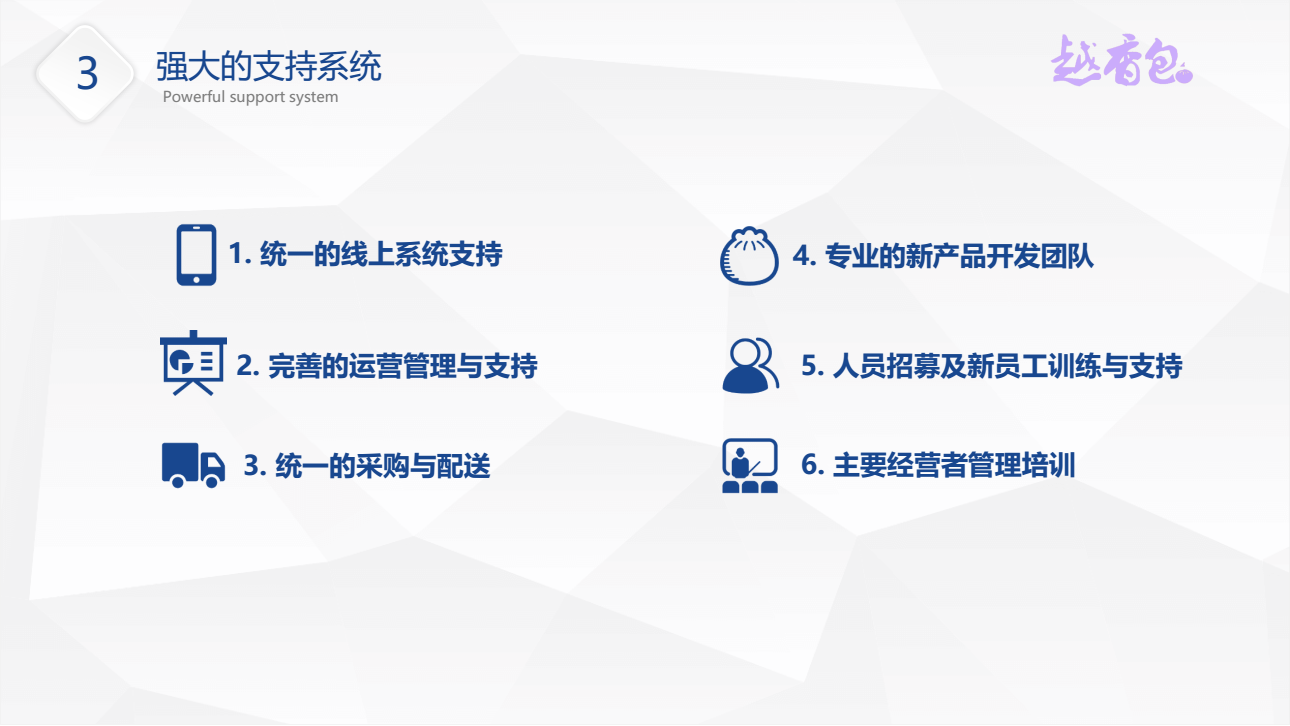 3 强大的支持系统
Powerful support system

越香包

1. 统一的线上系统支持

2. 完善的运营管理与支持

3. 统一的采购与配送

4. 专业的新产品开发团队

5. 人员招募及新员工训练与支持

6. 主要经营者管理培训